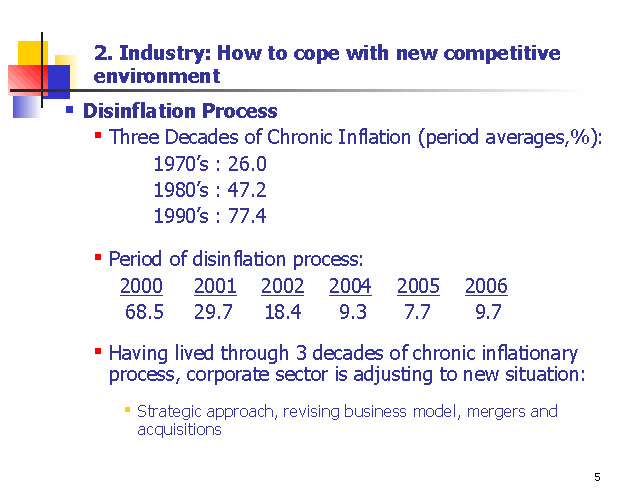 2. Industry: How to cope with new competitive environment

Disinflation Process

Three Decades of Chronic Inflation (period averages,%):

1970's : 26.0
1980's : 47.2
1990's : 77.4

Period of disinflation process:

| 2000 | 2001 | 2002 | 2004 | 2005 | 2006 |
|---|---|---|---|---|---|
| 68.5 | 29.7 | 18.4 | 9.3 | 7.7 | 9.7 |

Having lived through 3 decades of chronic inflationary process, corporate sector is adjusting to new situation:

Strategic approach, revising business model, mergers and acquisitions

5